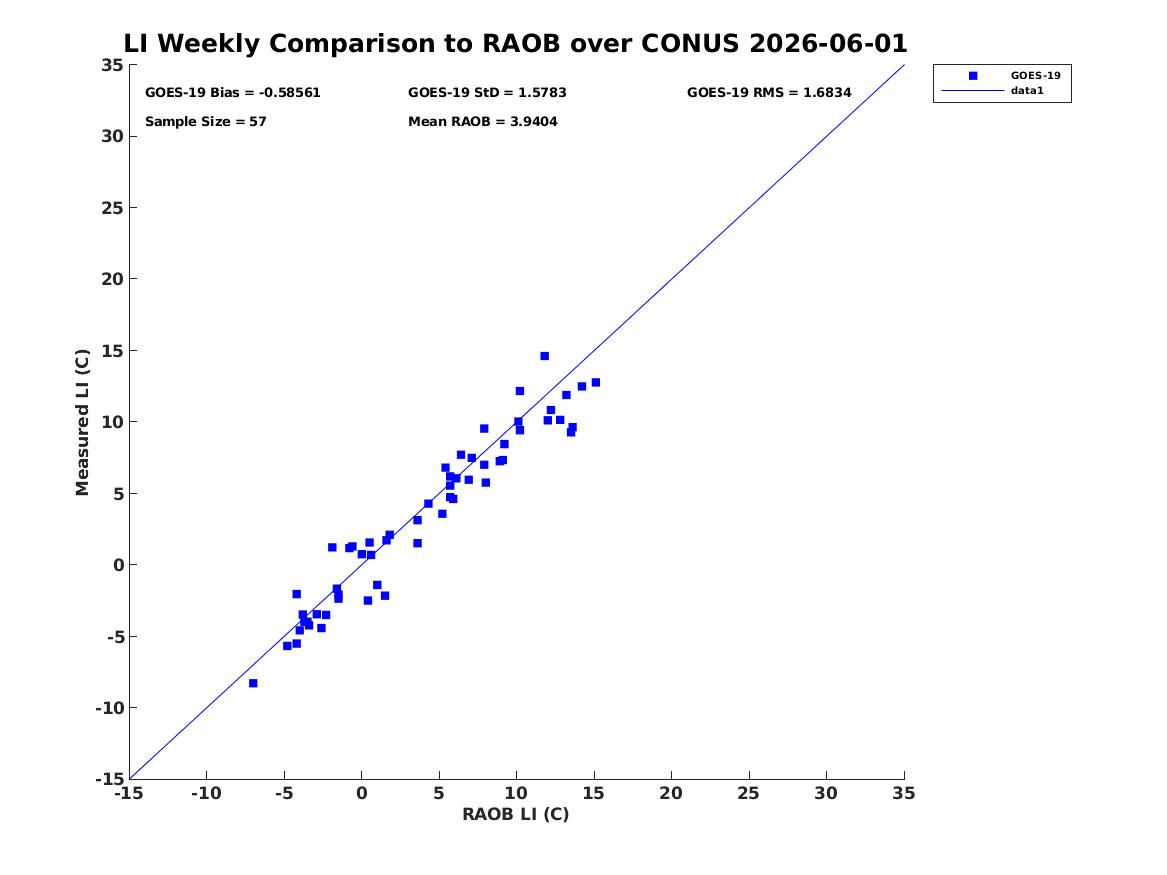 LI Weekly Comparison to RAOB over CONUS 2026-06-01

GOES-19 Bias = -0.58561
GOES-19 StD = 1.5783
GOES-19 RMS = 1.6834
Sample Size = 57
Mean RAOB = 3.9404

GOES-19
data1

Measured LI (C)
35
30
25
20
15
10
5
0
-5
-10
-15

-15 -10 -5 0 5 10 15 20 25 30 35
RAOB LI (C)